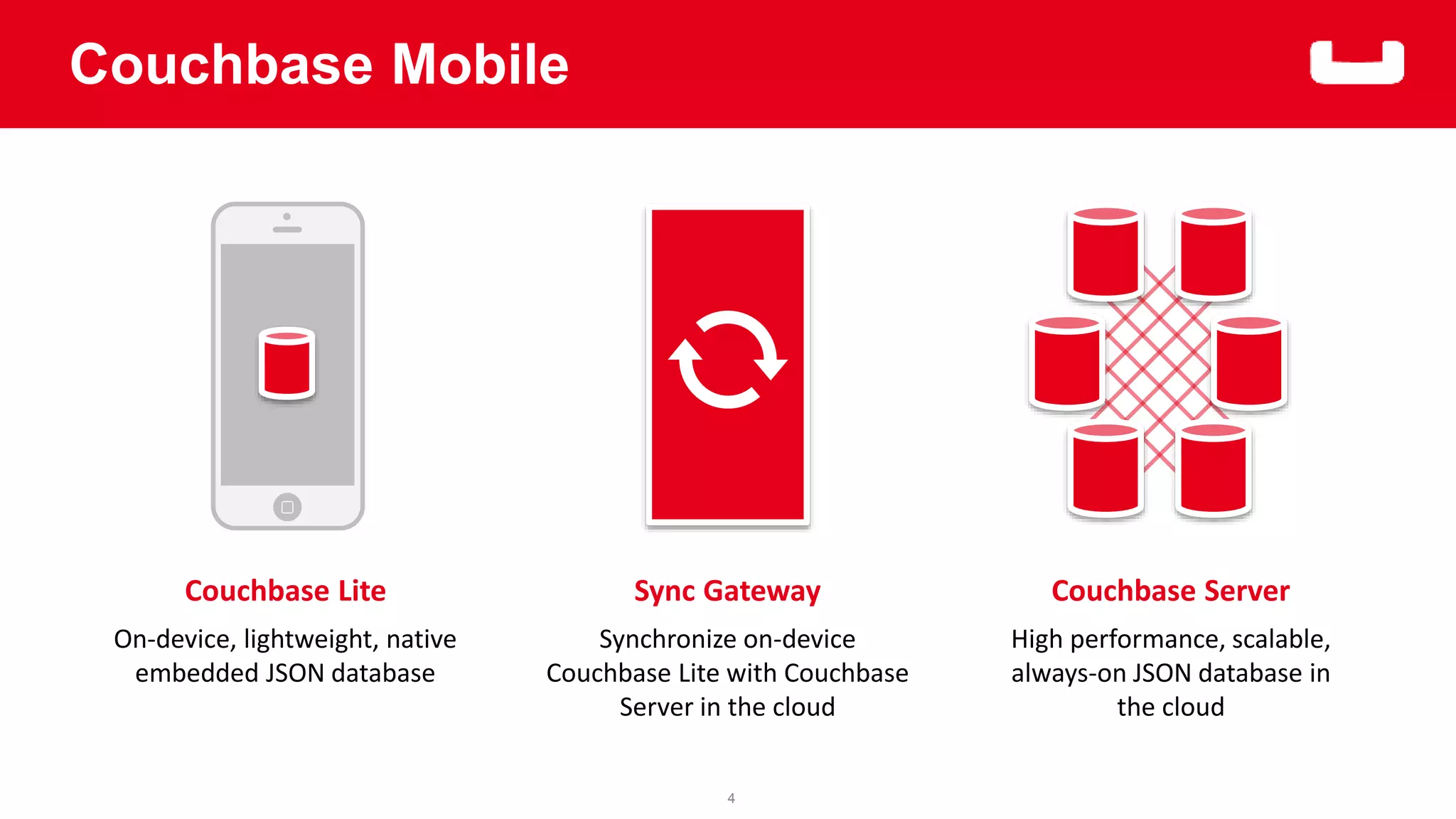 Couchbase Mobile

Couchbase Lite

On-device, lightweight, native embedded JSON database

Sync Gateway

Synchronize on-device Couchbase Lite with Couchbase Server in the cloud

Couchbase Server

High performance, scalable, always-on JSON database in the cloud

4